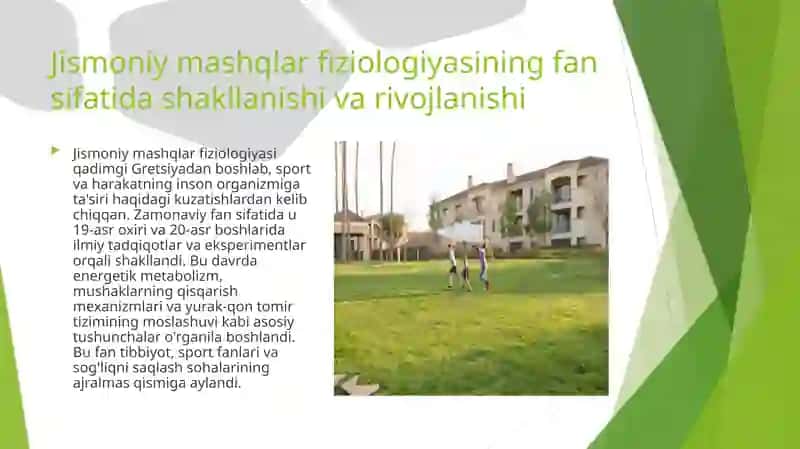 Jismoniy mashqlar fiziologiyasining fan sifatida shakllanishi va rivojlanishi

Jismoniy mashqlar fiziologiyasi qadimgi Gretsiyadan boshlab, sport va harakatning inson organizmiga ta'siri haqidagi kuzatishlardan kelib chiqqan. Zamonaviy fan sifatida u 19-asr oxiri va 20-asr boshlarida ilmiy tadqiqotlar va eksperimentlar orqali shakllandi. Bu davrda energetik metabolizm, mushaklarning qisqarish mexanizmlari va yurak-qon tomir tizimining moslashuvi kabi asosiy tushunchalar o'rganila boshlandi. Bu fan tibbiyot, sport fanlari va sog'liqni saqlash sohalarining ajralmas qismiga aylandi.